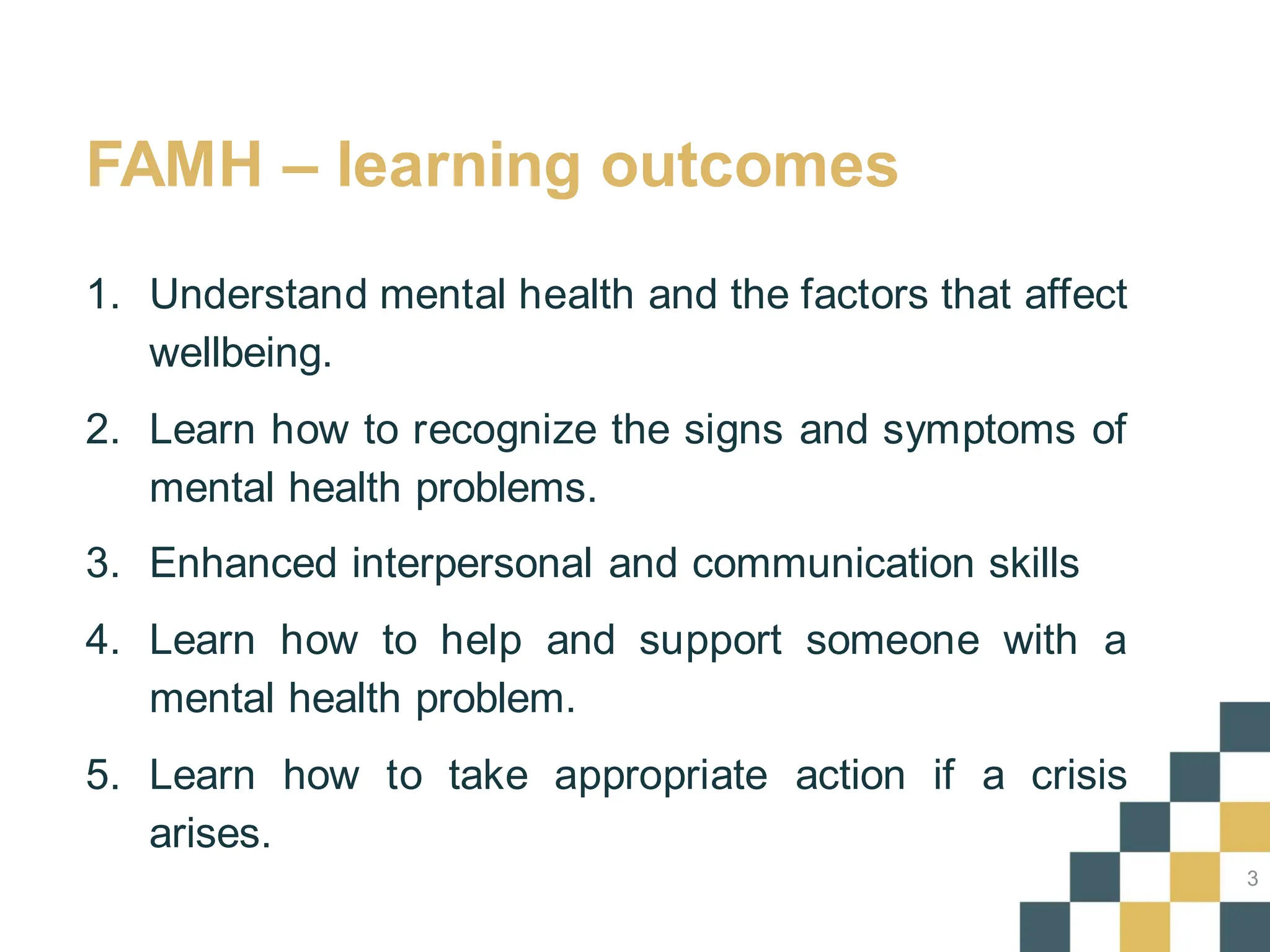 FAMH – learning outcomes

1. Understand mental health and the factors that affect wellbeing.

2. Learn how to recognize the signs and symptoms of mental health problems.

3. Enhanced interpersonal and communication skills

4. Learn how to help and support someone with a mental health problem.

5. Learn how to take appropriate action if a crisis arises.

3